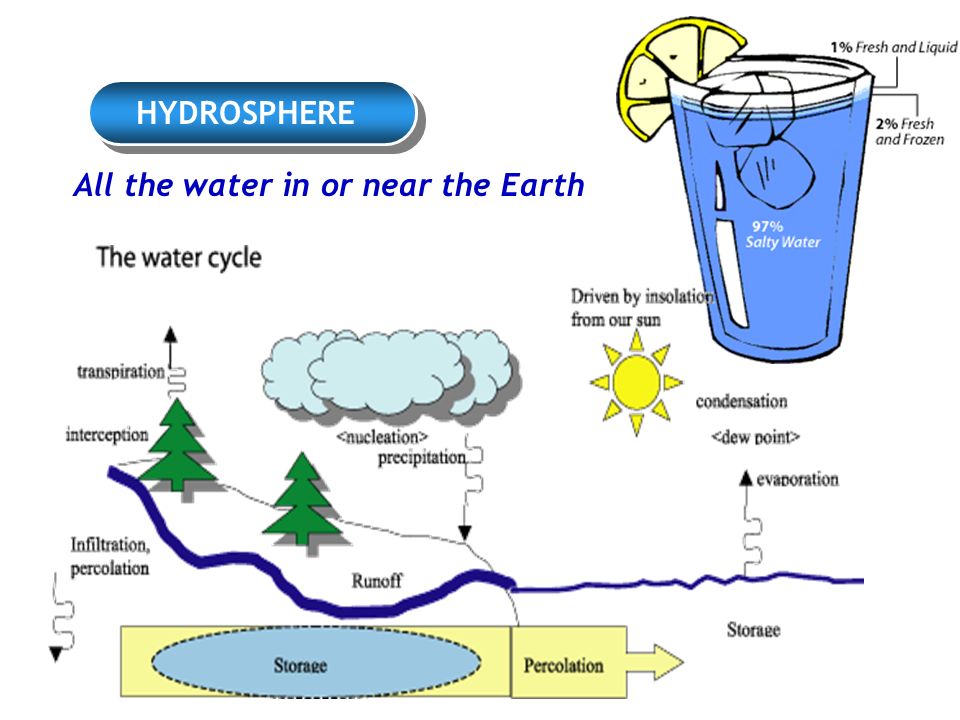 HYDROSPHERE

All the water in or near the Earth

1% Fresh and Liquid

2% Fresh and Frozen

97% Salty Water

The water cycle

Driven by insolation from our sun

transpiration

interception

<nucleation>
precipitation

condensation
<dew point>

evaporation

Infiltration, percolation

Runoff

Storage

Storage

Percolation